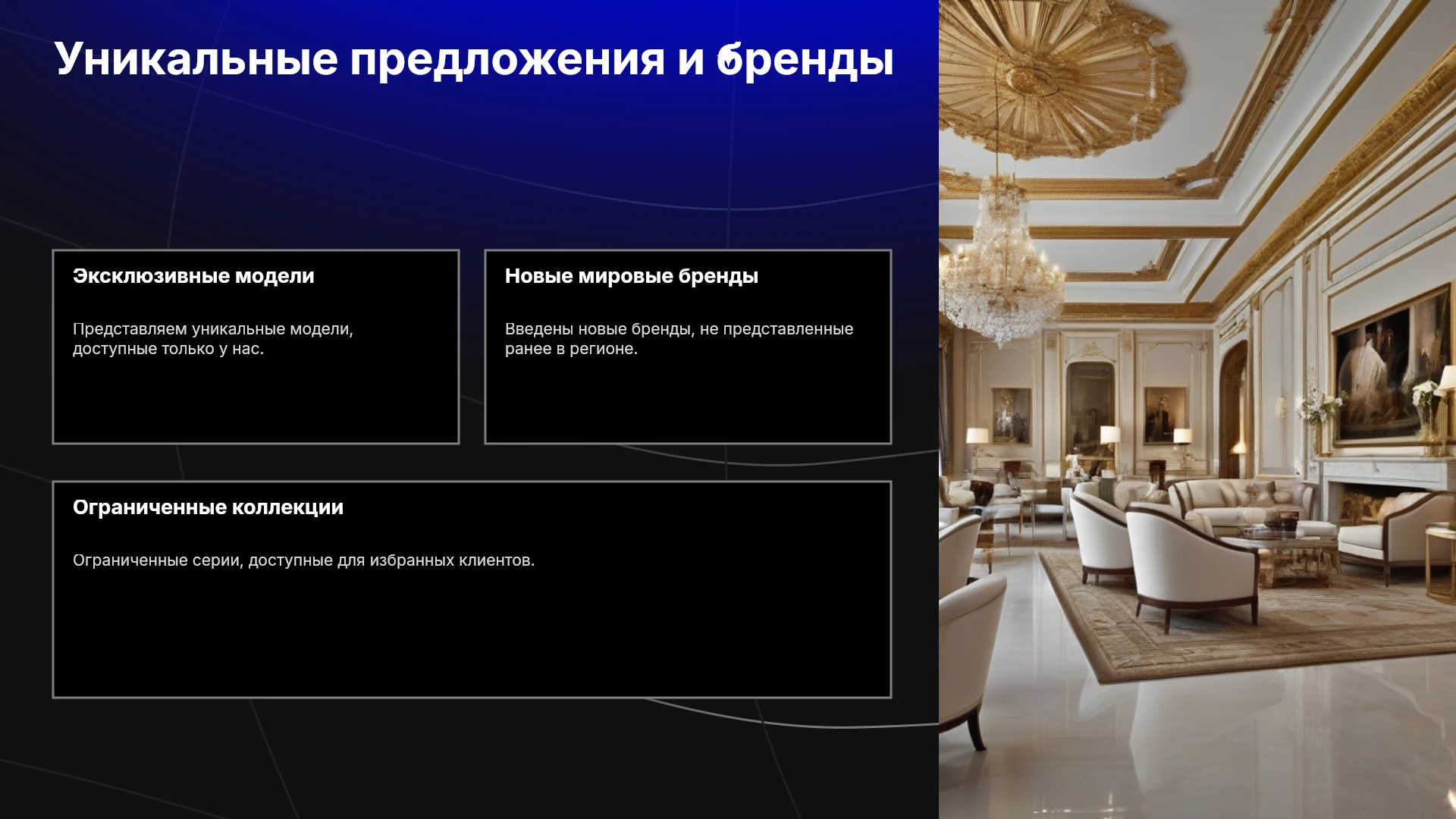 Уникальные предложения и бренды

Эксклюзивные модели

Представляем уникальные модели, доступные только у нас.

Новые мировые бренды

Введены новые бренды, не представленные ранее в регионе.

Ограниченные коллекции

Ограниченные серии, доступные для избранных клиентов.